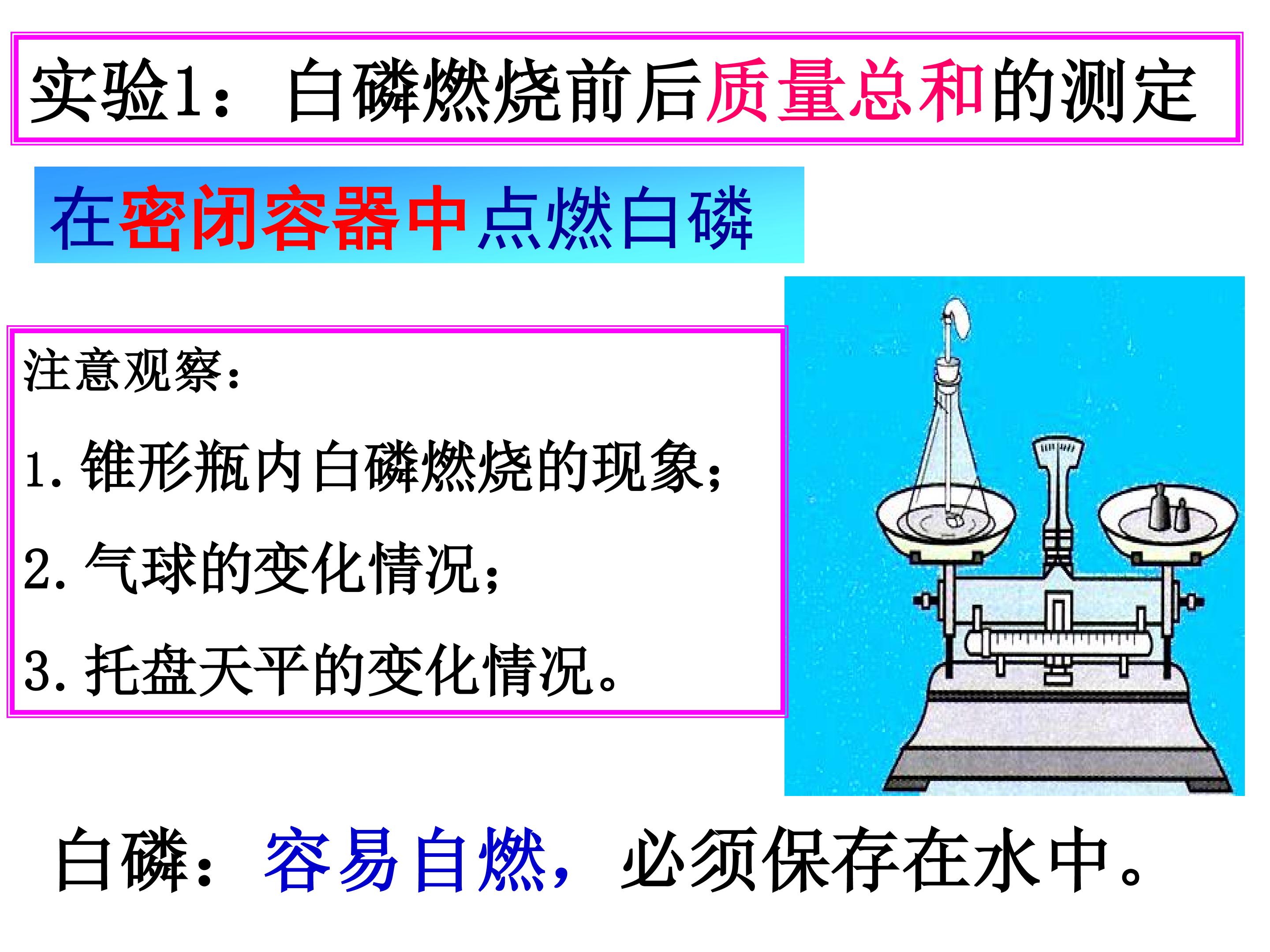 实验1：白磷燃烧前后质量总和的测定

在密闭容器中点燃白磷

注意观察：

1.锥形瓶内白磷燃烧的现象；

2.气球的变化情况；

3.托盘天平的变化情况。

白磷：容易自燃，必须保存在水中。